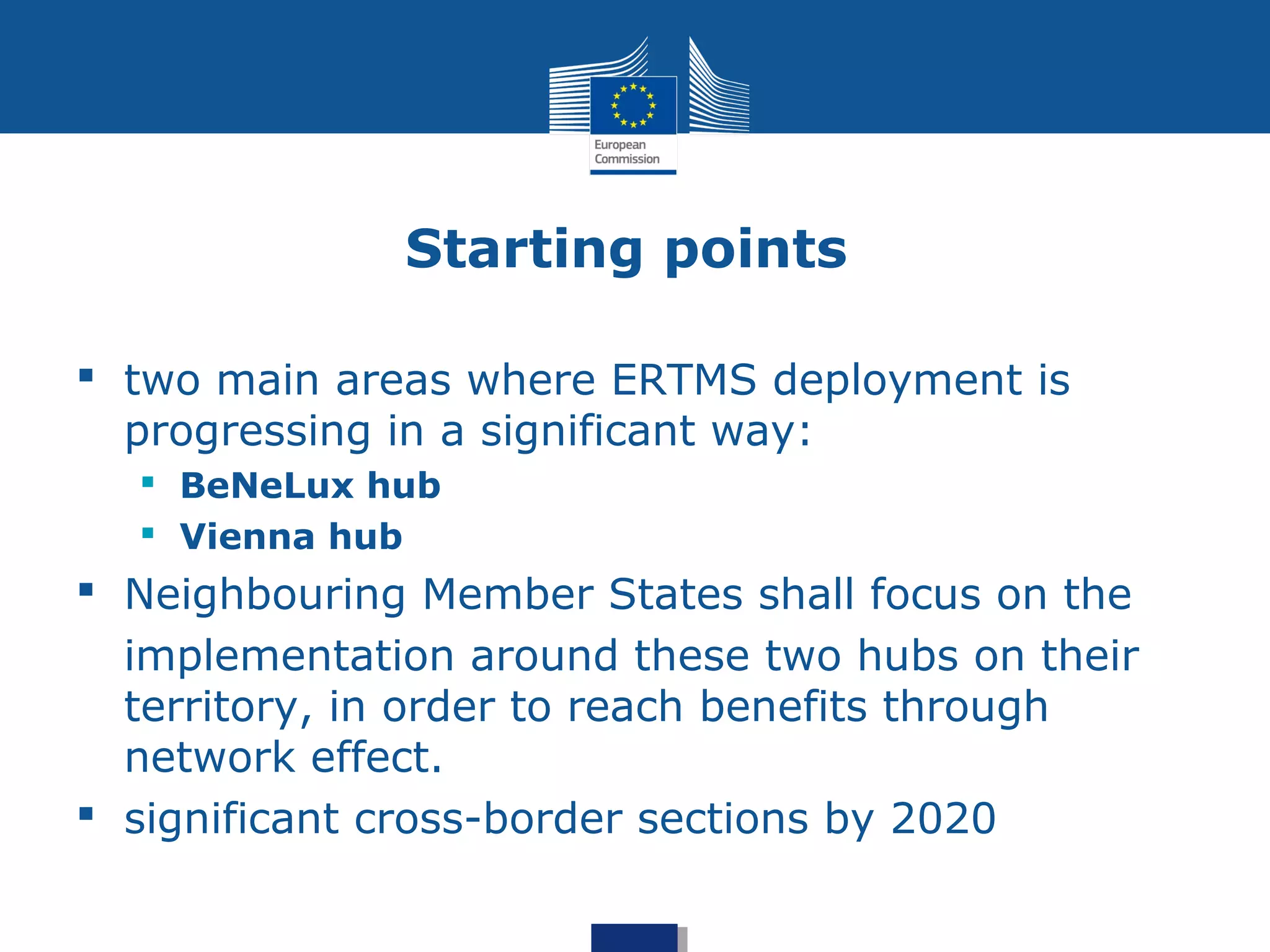 European Commission

Starting points

▪ two main areas where ERTMS deployment is progressing in a significant way:
▪ BeNeLux hub
▪ Vienna hub
▪ Neighbouring Member States shall focus on the implementation around these two hubs on their territory, in order to reach benefits through network effect.
▪ significant cross-border sections by 2020